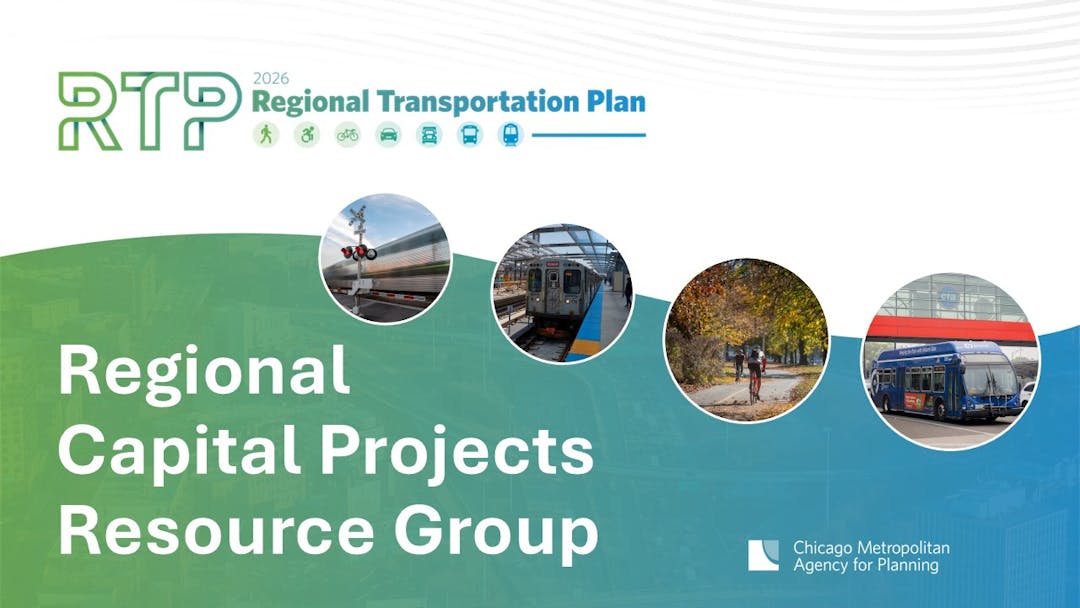 RTP 2026 Regional Transportation Plan

Regional Capital Projects Resource Group

Chicago Metropolitan Agency for Planning